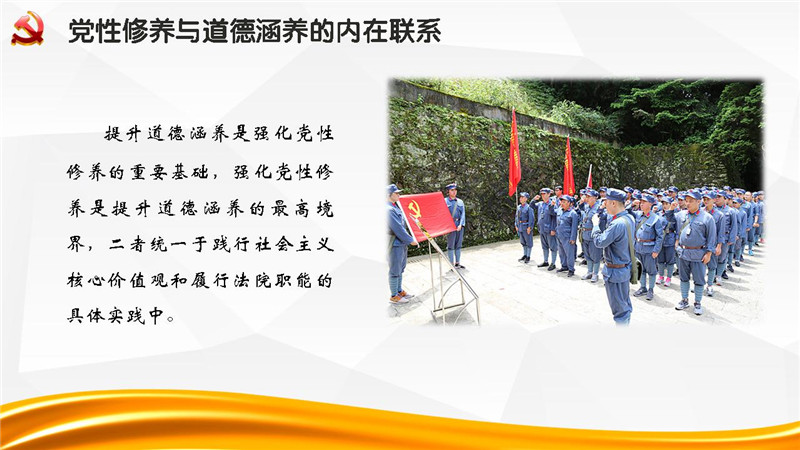 党性修养与道德涵养的内在联系

提升道德涵养是强化党性修养的重要基础，强化党性修养是提升道德涵养的最高境界，二者统一于践行社会主义核心价值观和履行法院职能的具体实践中。